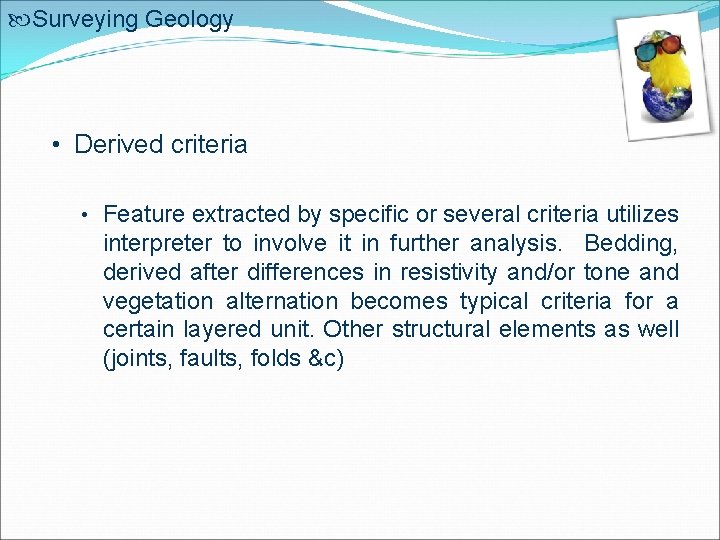 Surveying Geology

• Derived criteria

• Feature extracted by specific or several criteria utilizes interpreter to involve it in further analysis. Bedding, derived after differences in resistivity and/or tone and vegetation alternation becomes typical criteria for a certain layered unit. Other structural elements as well (joints, faults, folds &c)